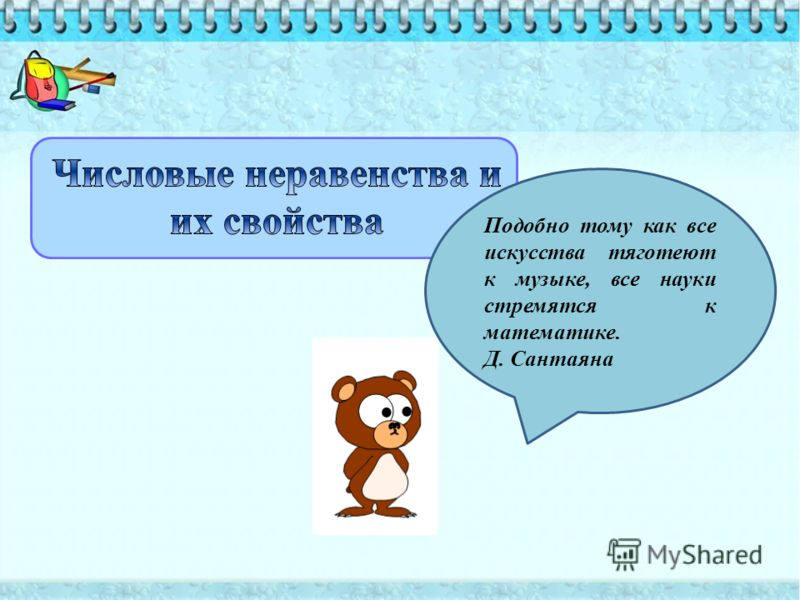 Числовые неравенства и их свойства

Подобно тому как все искусства тяготеют к музыке, все науки стремятся к математике.
Д. Сантаяна

MyShared